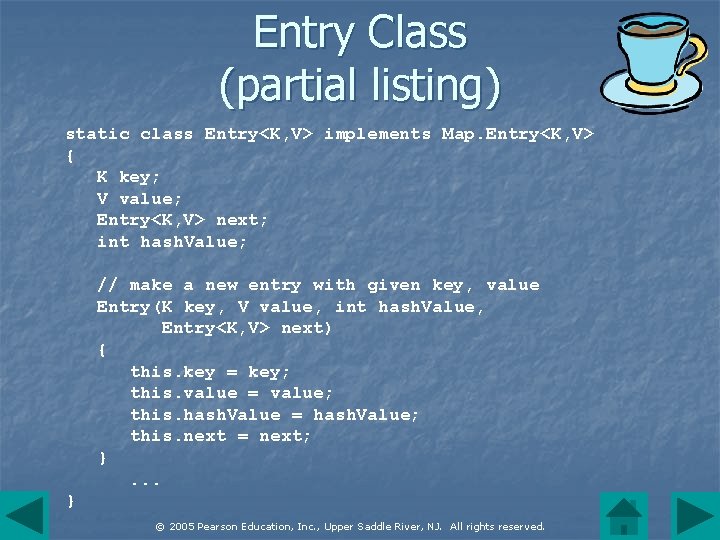 Entry Class
(partial listing)

static class Entry<K,V> implements Map.Entry<K,V>
{
    K key;
    V value;
    Entry<K,V> next;
    int hashValue;

    // make a new entry with given key, value
    Entry(K key, V value, int hashValue,
          Entry<K,V> next)
    {
        this.key = key;
        this.value = value;
        this.hashValue = hashValue;
        this.next = next;
    }
        ...
}

© 2005 Pearson Education, Inc., Upper Saddle River, NJ. All rights reserved.